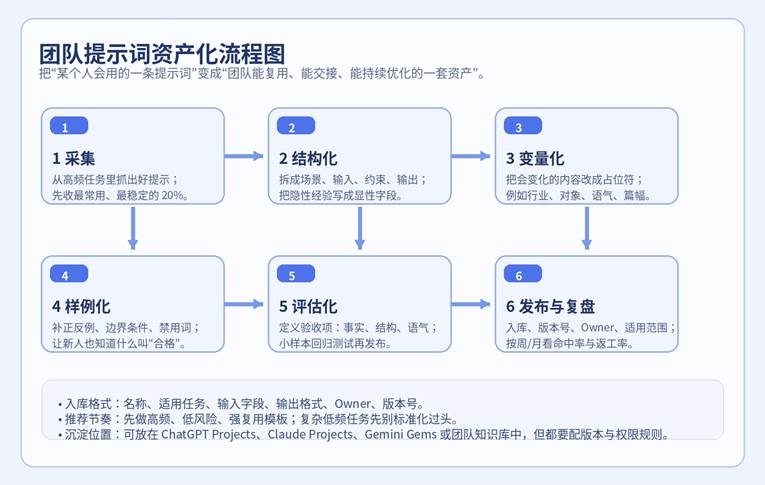 团队提示词资产化流程图
把“某个人会用的一条提示词”变成“团队能复用、能交接、能持续优化的一套资产”。

1
1 采集
从高频任务里抓出好提示；
先收最常用、最稳定的 20%。

2
2 结构化
拆成场景、输入、约束、输出；
把隐性经验写成显性字段。

3
3 变量化
把会变化的内容改成占位符；
例如行业、对象、语气、篇幅。

4
4 样例化
补正反例、边界条件、禁用词；
让新人也知道什么叫“合格”。

5
5 评估化
定义验收项：事实、结构、语气；
小样本回归测试再发布。

6
6 发布与复盘
入库、版本号、Owner、适用范围；
按周/月看命中率与返工率。

• 入库格式：名称、适用任务、输入字段、输出格式、Owner、版本号。
• 推荐节奏：先做高频、低风险、强复用模板；复杂低频任务先别标准化过头。
• 沉淀位置：可放在 ChatGPT Projects、Claude Projects、Gemini Gems 或团队知识库中，但都要配版本与权限规则。